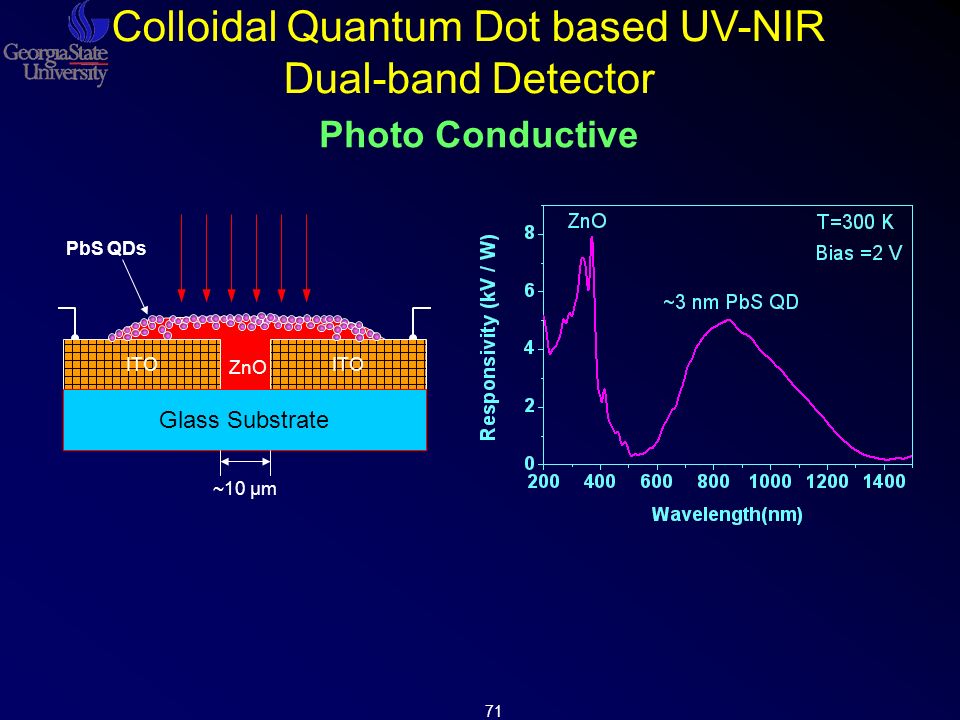 GeorgiaState University

Colloidal Quantum Dot based UV-NIR Dual-band Detector

Photo Conductive

PbS QDs

ITO

ZnO

ITO

Glass Substrate

~10 μm

ZnO

T=300 K

Bias =2 V

~3 nm PbS QD

Responsivity (kV / W)

8

6

4

2

0

200 400 600 800 1000 1200 1400

Wavelength(nm)

71